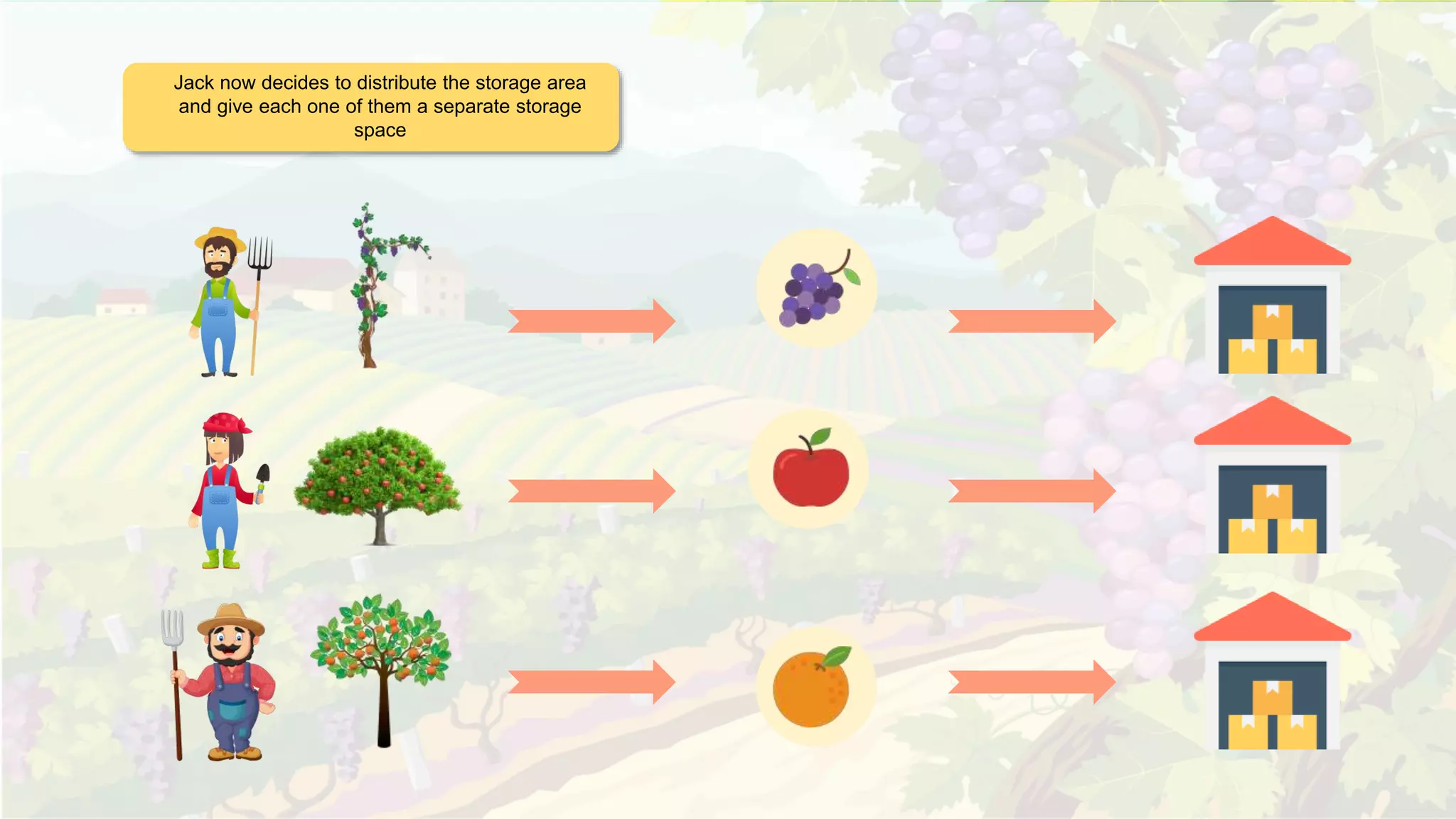 Jack now decides to distribute the storage area and give each one of them a separate storage space